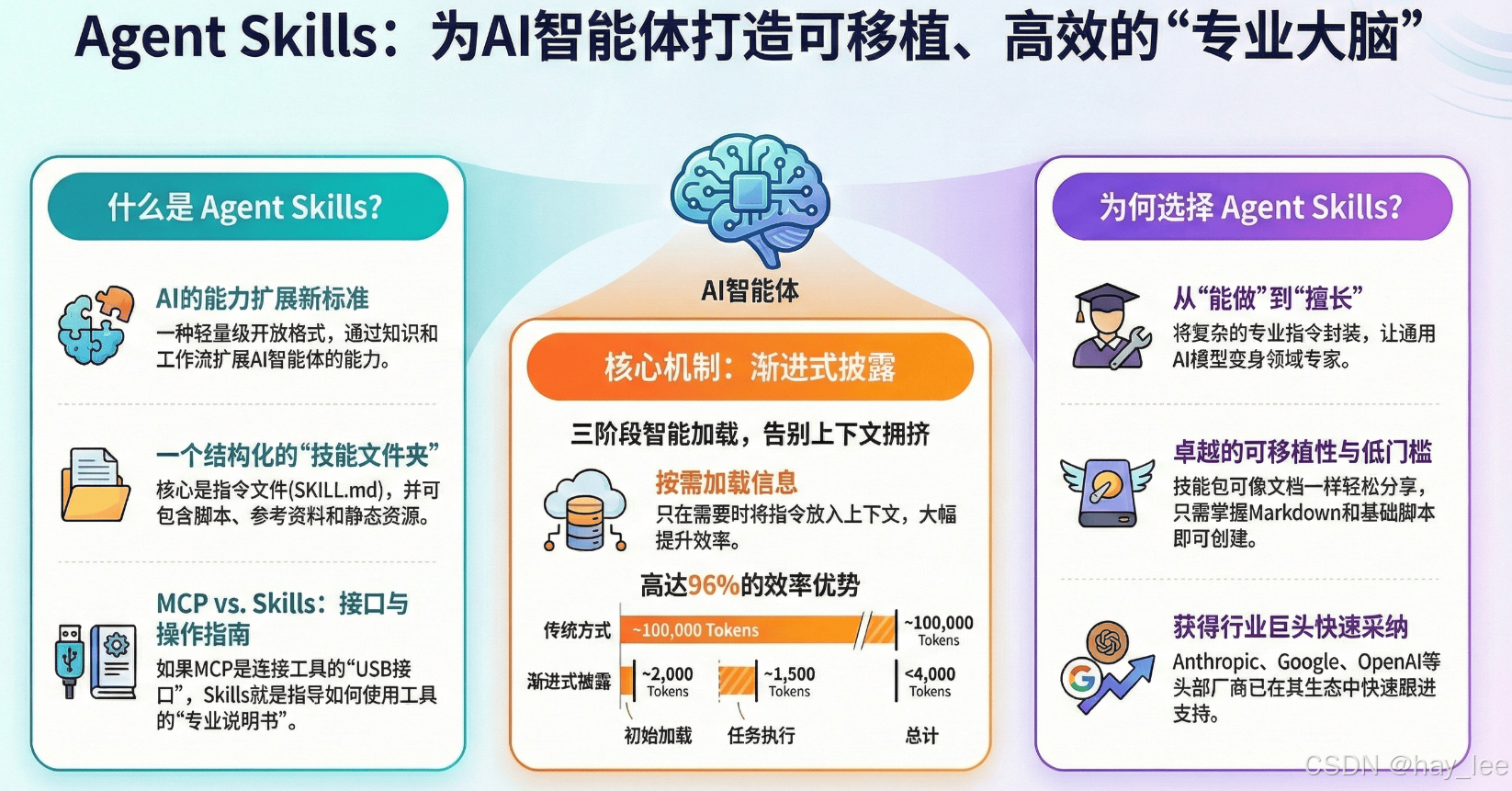 Agent Skills：为AI智能体打造可移植、高效的“专业大脑”

什么是 Agent Skills?

AI的能力扩展新标准
一种轻量级开放格式，通过知识和工作流扩展AI智能体的能力。

一个结构化的“技能文件夹”
核心是指令文件(SKILL.md)，并可包含脚本、参考资料和静态资源。

MCP vs. Skills：接口与操作指南
如果MCP是连接工具的“USB接口”，Skills就是指导如何使用工具的“专业说明书”。

AI智能体

核心机制：渐进式披露

三阶段智能加载，告别上下文拥挤

按需加载信息
只在需要时将指令放入上下文，大幅提升效率。

高达96%的效率优势

传统方式 ~100,000 Tokens ~100,000 Tokens

渐进式披露 ~2,000 Tokens ~1,500 Tokens <4,000 Tokens

初始加载 任务执行 总计

为何选择 Agent Skills?

从“能做”到“擅长”
将复杂的专业指令封装，让通用AI模型变身领域专家。

卓越的可移植性与低门槛
技能包可像文档一样轻松分享，只需掌握Markdown和基础脚本即可创建。

获得行业巨头快速采纳
Anthropic、Google、OpenAI等头部厂商已在其生态中快速跟进支持。

CSDN @hay_lee